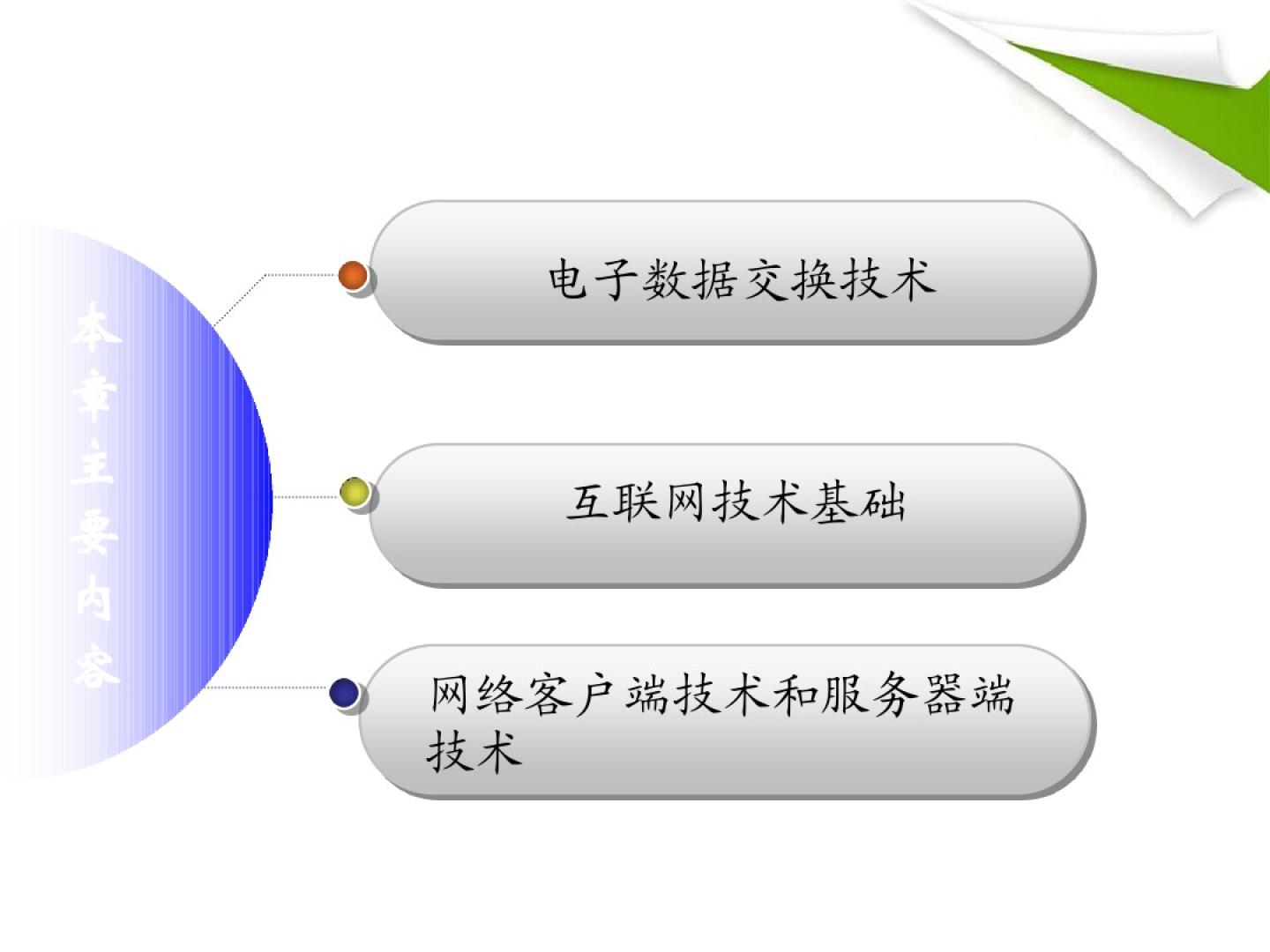 本章主要内容

电子数据交换技术

互联网技术基础

网络客户端技术和服务器端技术